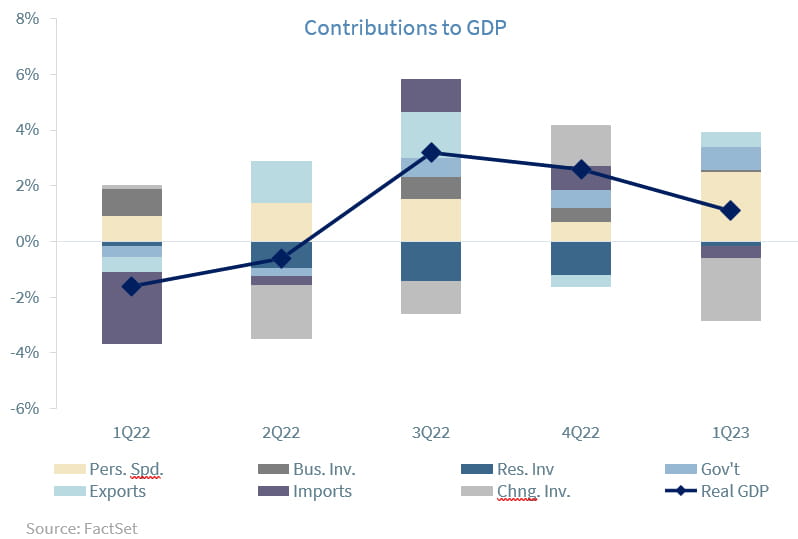 Contributions to GDP

8%
6%
4%
2%
0%
-2%
-4%
-6%

1Q22
2Q22
3Q22
4Q22
1Q23

Pers. Spd.
Bus. Inv.
Res. Inv
Gov't
Exports
Imports
Chng. Inv.
Real GDP

Source: FactSet